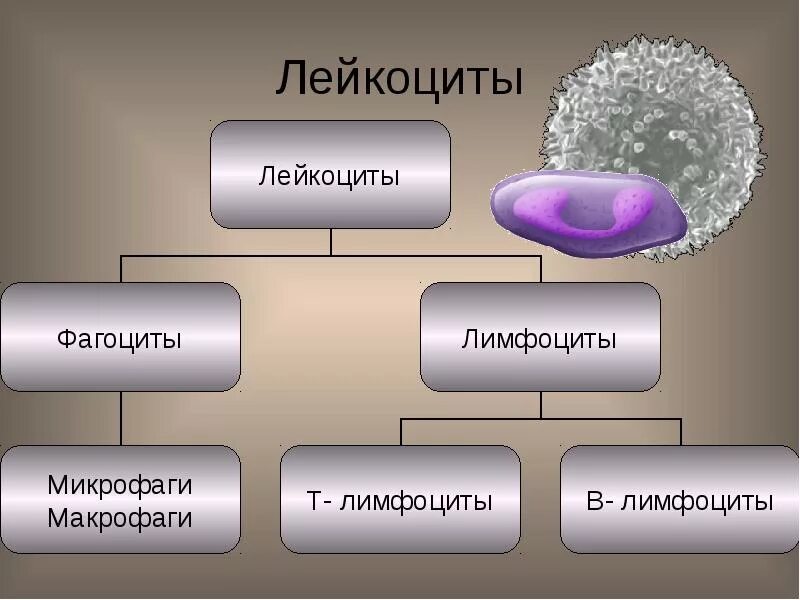 Лейкоциты

Лейкоциты

Фагоциты

Лимфоциты

Микрофаги
Макрофаги

Т- лимфоциты

В- лимфоциты